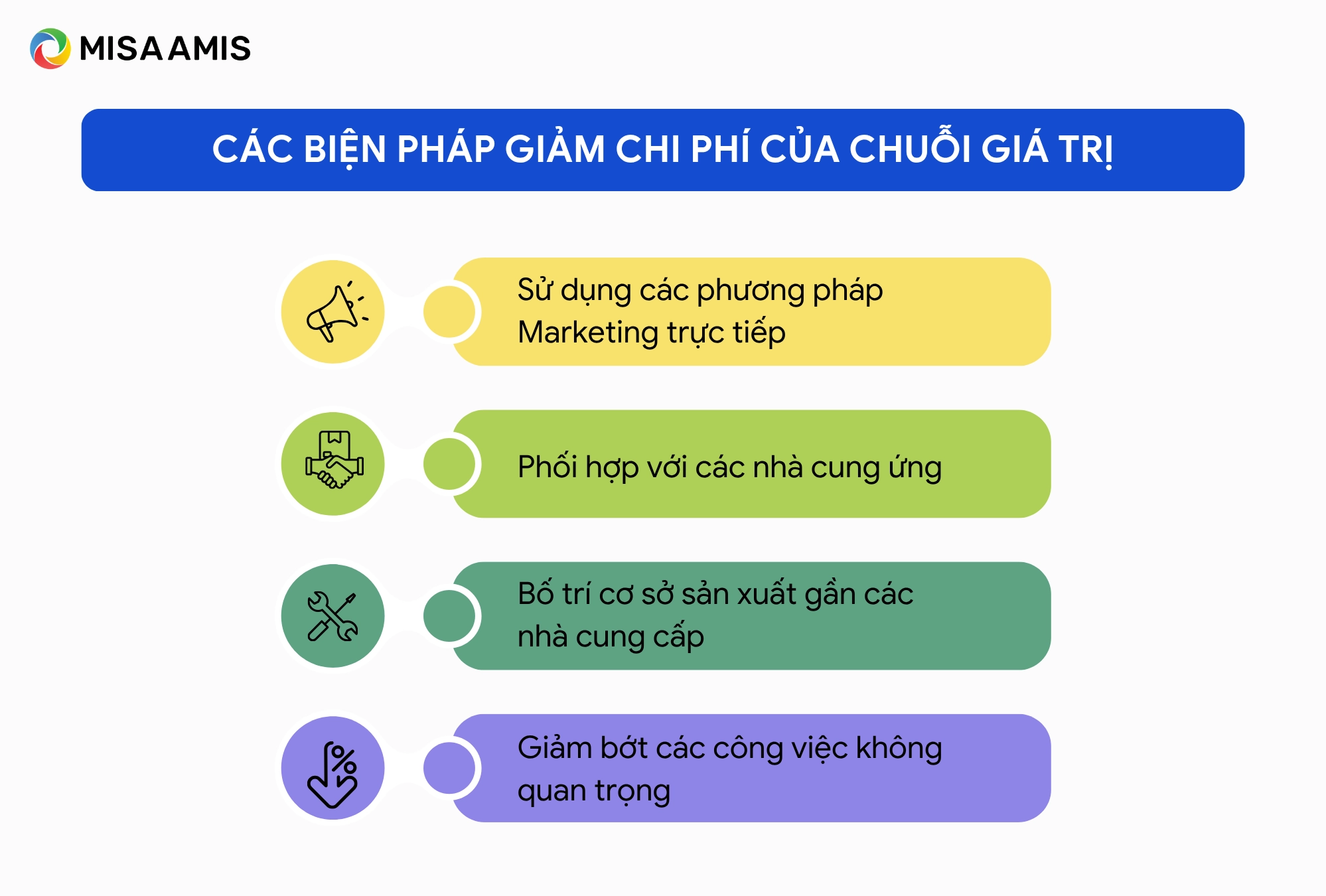 MISA AMIS

CÁC BIỆN PHÁP GIẢM CHI PHÍ CỦA CHUỖI GIÁ TRỊ

Sử dụng các phương pháp Marketing trực tiếp

Phối hợp với các nhà cung ứng

Bố trí cơ sở sản xuất gần các nhà cung cấp

Giảm bớt các công việc không quan trọng